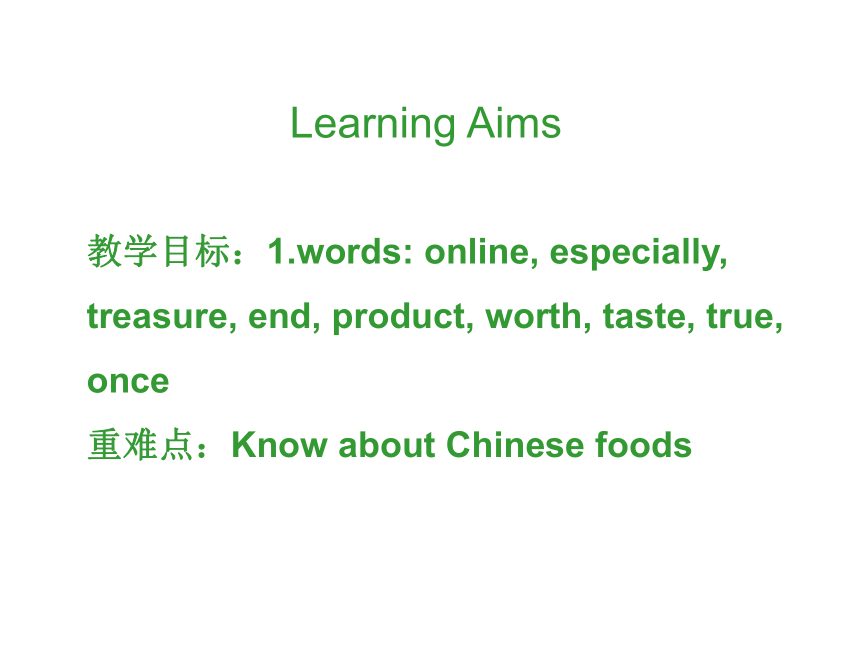 Learning Aims

教学目标：1.words: online, especially, treasure, end, product, worth, taste, true, once

重难点：Know about Chinese foods